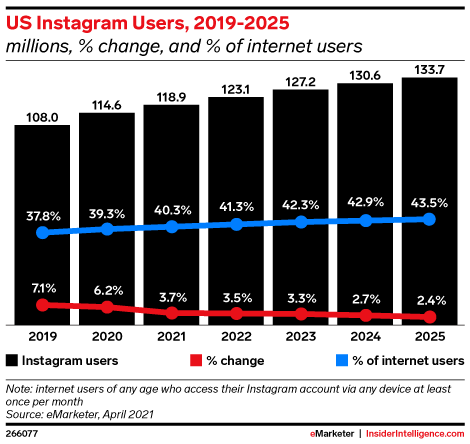 US Instagram Users, 2019-2025
millions, % change, and % of internet users

108.0
114.6
118.9
123.1
127.2
130.6
133.7

37.8%
39.3%
40.3%
41.3%
42.3%
42.9%
43.5%

7.1%
6.2%
3.7%
3.5%
3.3%
2.7%
2.4%

2019
2020
2021
2022
2023
2024
2025

Instagram users
% change
% of internet users

Note: internet users of any age who access their Instagram account via any device at least once per month
Source: eMarketer, April 2021

266077
eMarketer | InsiderIntelligence.com